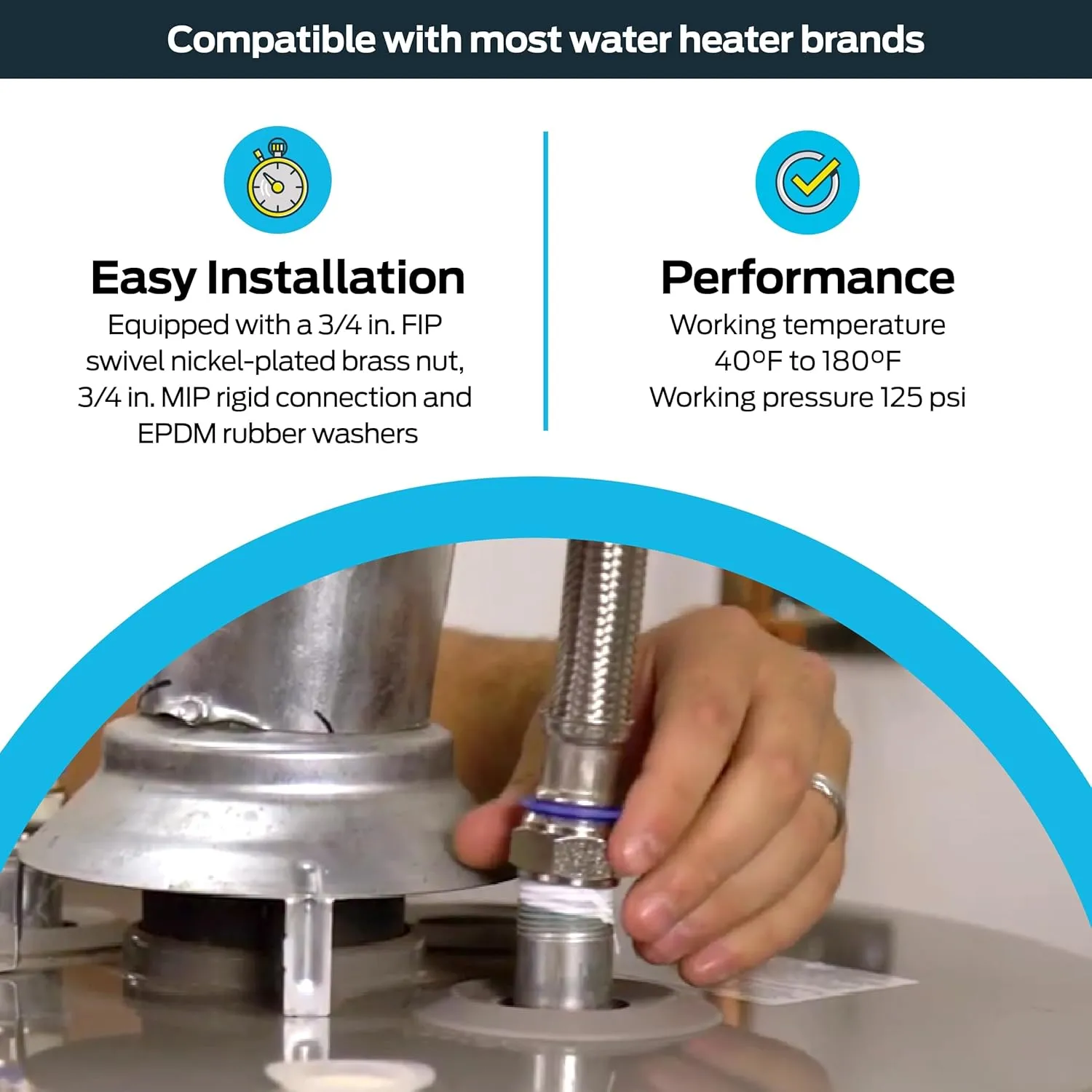 Compatible with most water heater brands

Easy Installation

Equipped with a 3/4 in. FIP swivel nickel-plated brass nut, 3/4 in. MIP rigid connection and EPDM rubber washers

Performance

Working temperature
40°F to 180°F
Working pressure 125 psi